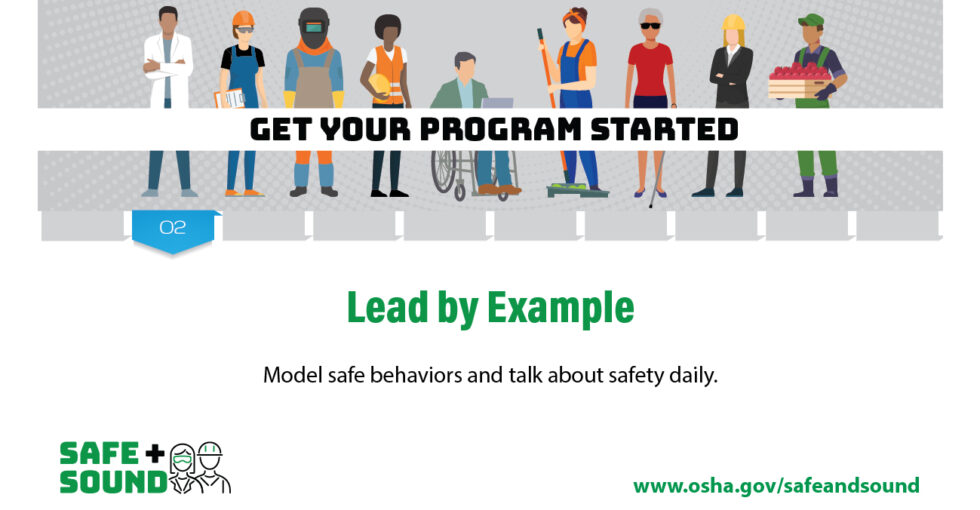 GET YOUR PROGRAM STARTED

02

Lead by Example

Model safe behaviors and talk about safety daily.

SAFE + SOUND

www.osha.gov/safeandsound